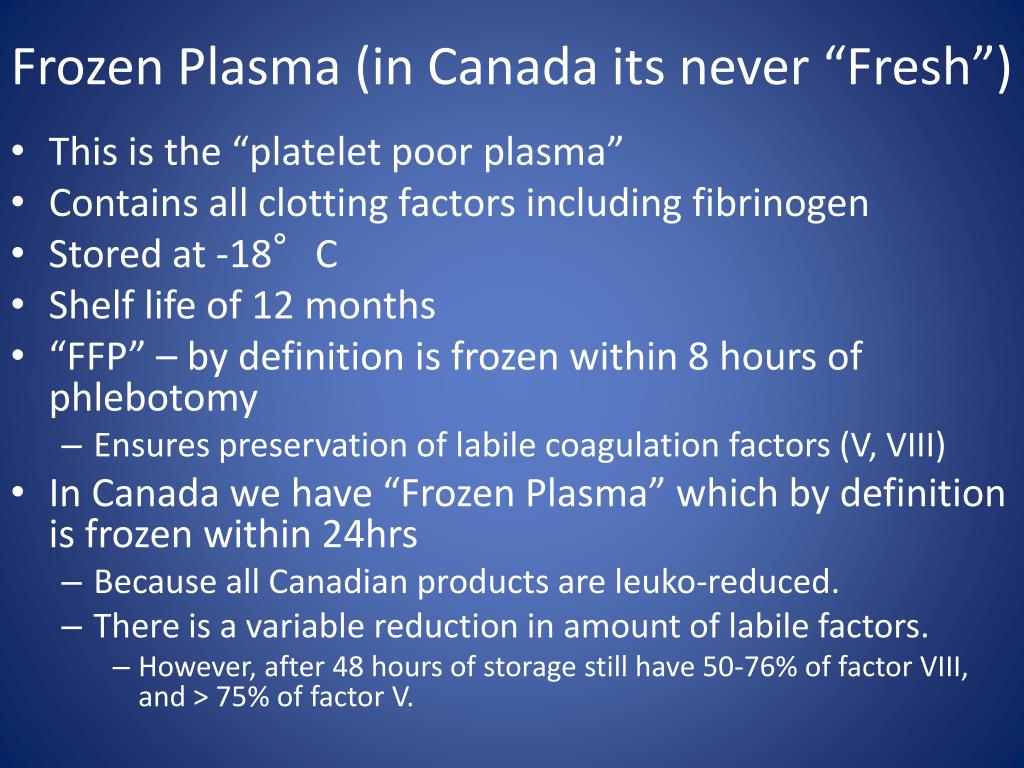 Frozen Plasma (in Canada its never “Fresh”)

• This is the “platelet poor plasma”
• Contains all clotting factors including fibrinogen
• Stored at -18° C
• Shelf life of 12 months
• “FFP” – by definition is frozen within 8 hours of phlebotomy
– Ensures preservation of labile coagulation factors (V, VIII)
• In Canada we have “Frozen Plasma” which by definition is frozen within 24hrs
– Because all Canadian products are leuko-reduced.
– There is a variable reduction in amount of labile factors.
– However, after 48 hours of storage still have 50-76% of factor VIII, and > 75% of factor V.